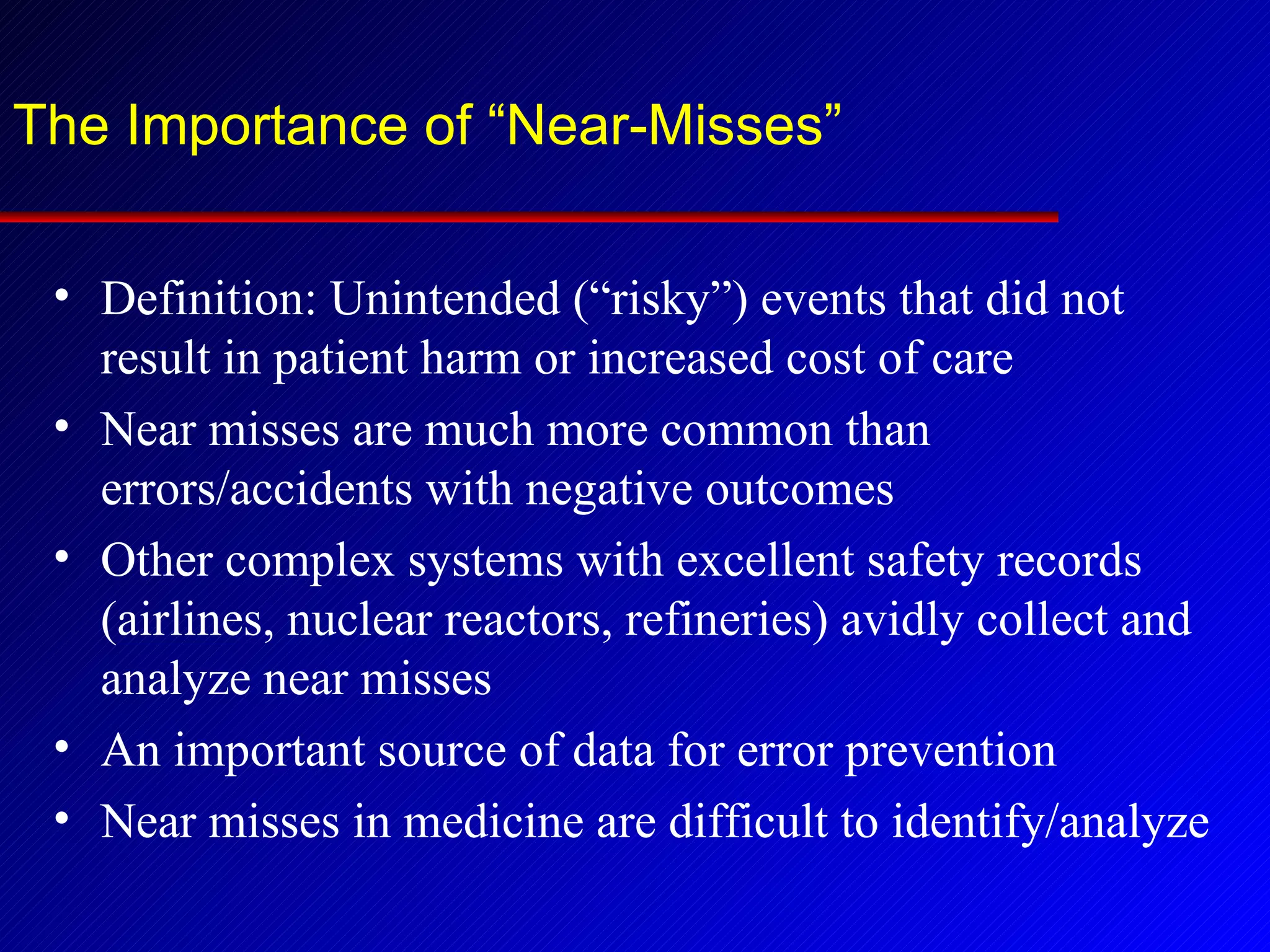 The Importance of “Near-Misses”

• Definition: Unintended (“risky”) events that did not result in patient harm or increased cost of care
• Near misses are much more common than errors/accidents with negative outcomes
• Other complex systems with excellent safety records (airlines, nuclear reactors, refineries) avidly collect and analyze near misses
• An important source of data for error prevention
• Near misses in medicine are difficult to identify/analyze